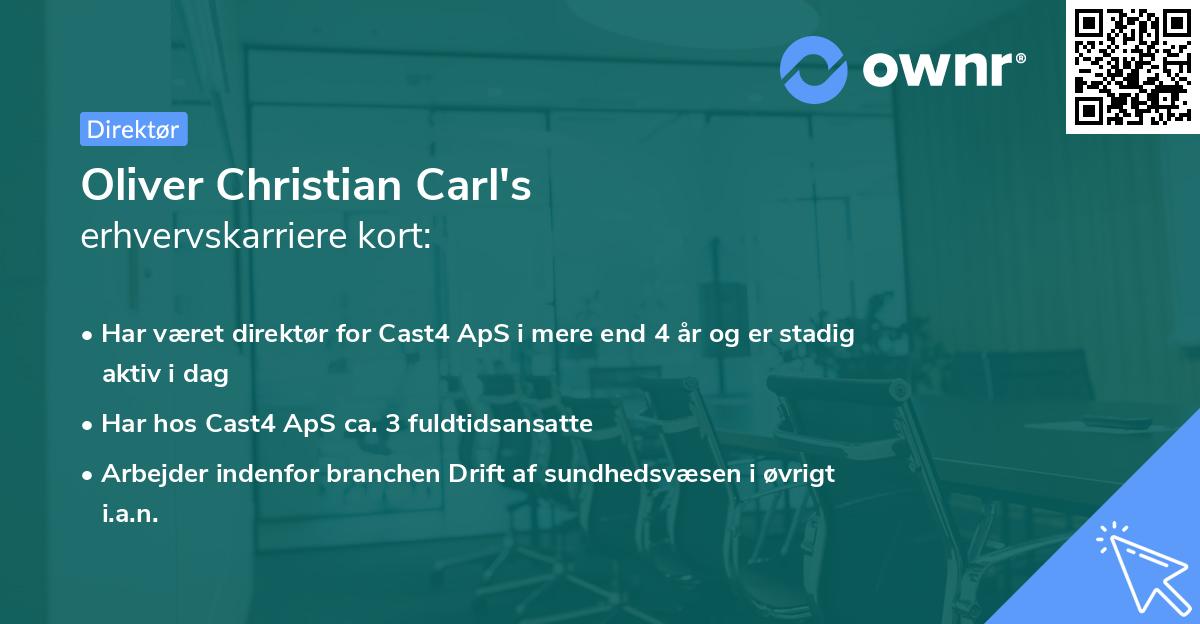 ownr®

Direktør

Oliver Christian Carl's
erhvervskarriere kort:

• Har været direktør for Cast4 ApS i mere end 4 år og er stadig aktiv i dag
• Har hos Cast4 ApS ca. 3 fuldtidsansatte
• Arbejder indenfor branchen Drift af sundhedsvæsen i øvrigt i.a.n.